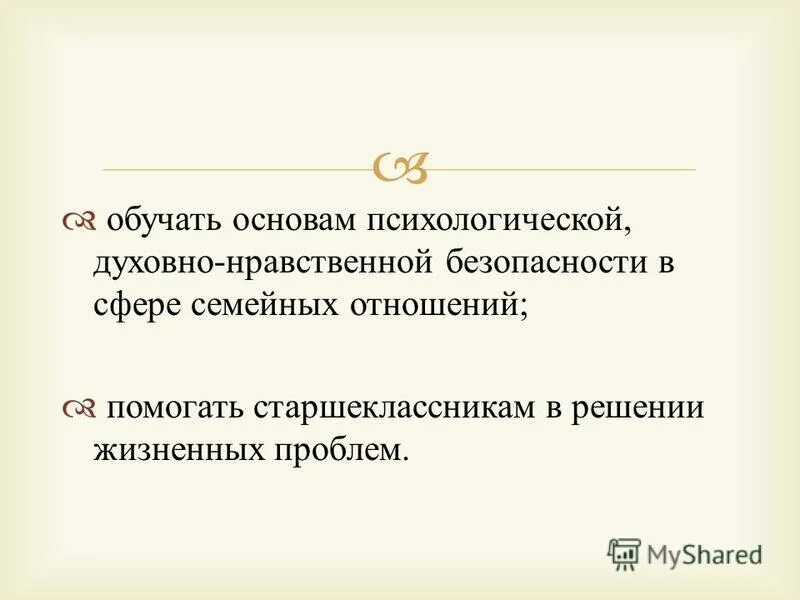 обучать основам психологической, духовно-нравственной безопасности в сфере семейных отношений;

помогать старшеклассникам в решении жизненных проблем.

MyShared